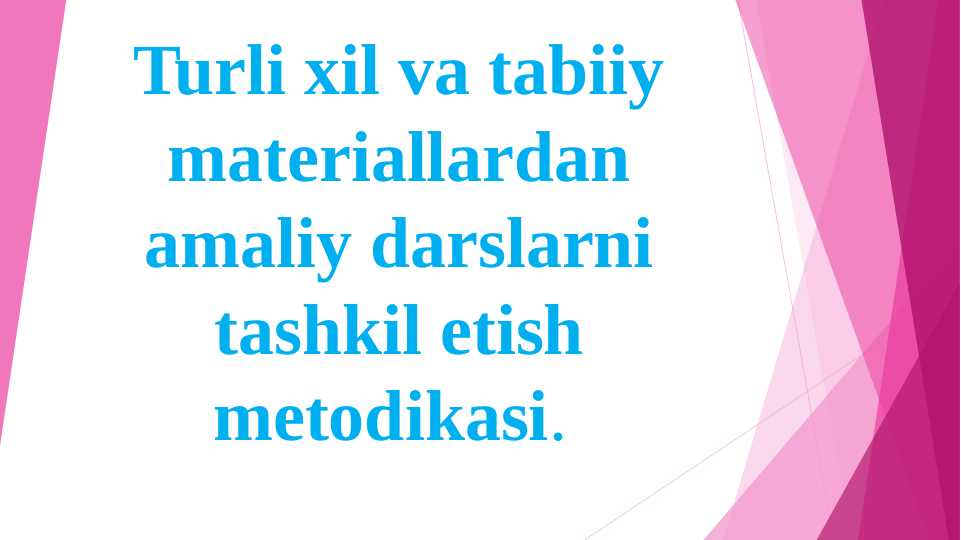 Turli xil va tabiiy materiallardan amaliy darslarni tashkil etish metodikasi.